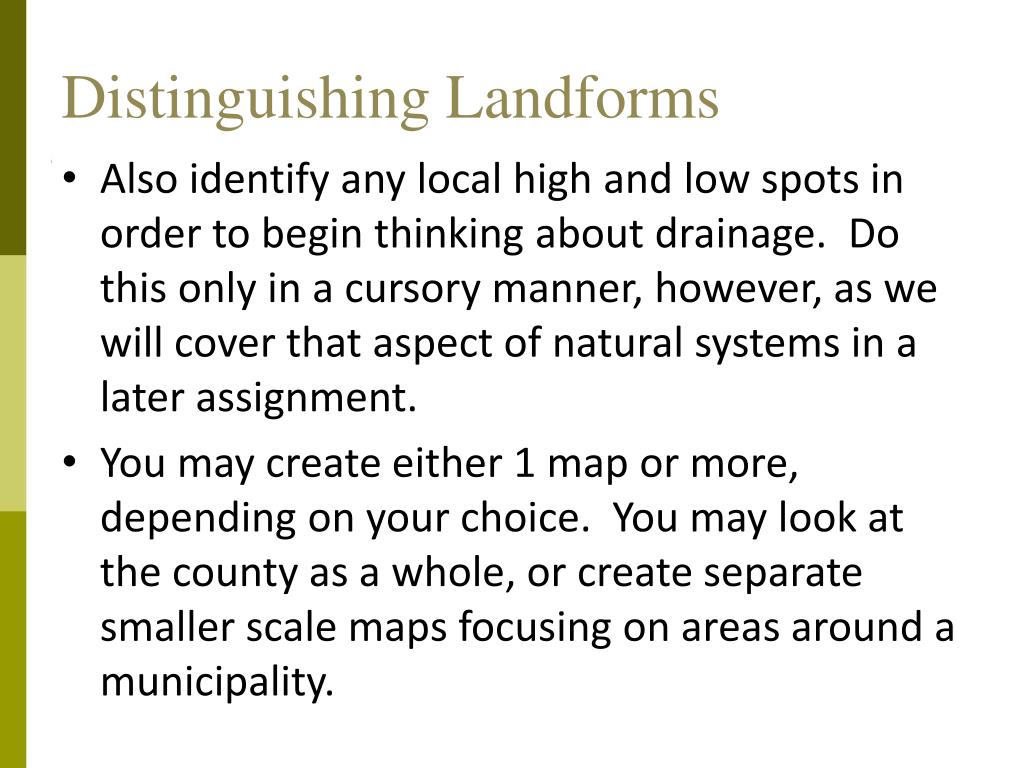 Distinguishing Landforms

• Also identify any local high and low spots in order to begin thinking about drainage. Do this only in a cursory manner, however, as we will cover that aspect of natural systems in a later assignment.

• You may create either 1 map or more, depending on your choice. You may look at the county as a whole, or create separate smaller scale maps focusing on areas around a municipality.